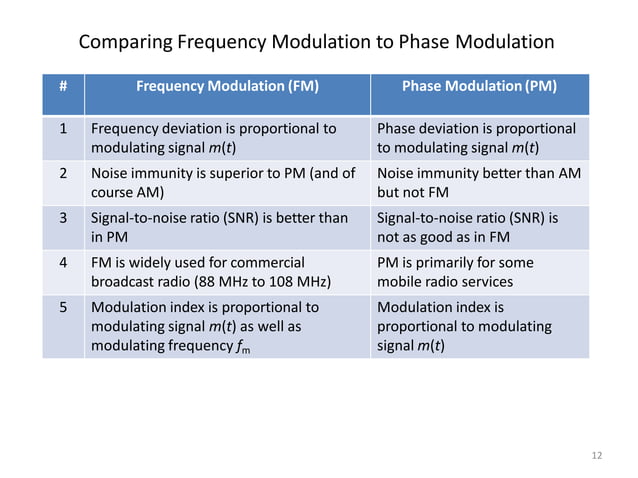 Comparing Frequency Modulation to Phase Modulation

| # | Frequency Modulation (FM) | Phase Modulation (PM) |
|---|---|---|
| 1 | Frequency deviation is proportional to modulating signal $m(t)$ | Phase deviation is proportional to modulating signal $m(t)$ |
| 2 | Noise immunity is superior to PM (and of course AM) | Noise immunity better than AM but not FM |
| 3 | Signal-to-noise ratio (SNR) is better than in PM | Signal-to-noise ratio (SNR) is not as good as in FM |
| 4 | FM is widely used for commercial broadcast radio (88 MHz to 108 MHz) | PM is primarily for some mobile radio services |
| 5 | Modulation index is proportional to modulating signal $m(t)$ as well as modulating frequency $f_m$ | Modulation index is proportional to modulating signal $m(t)$ |

12